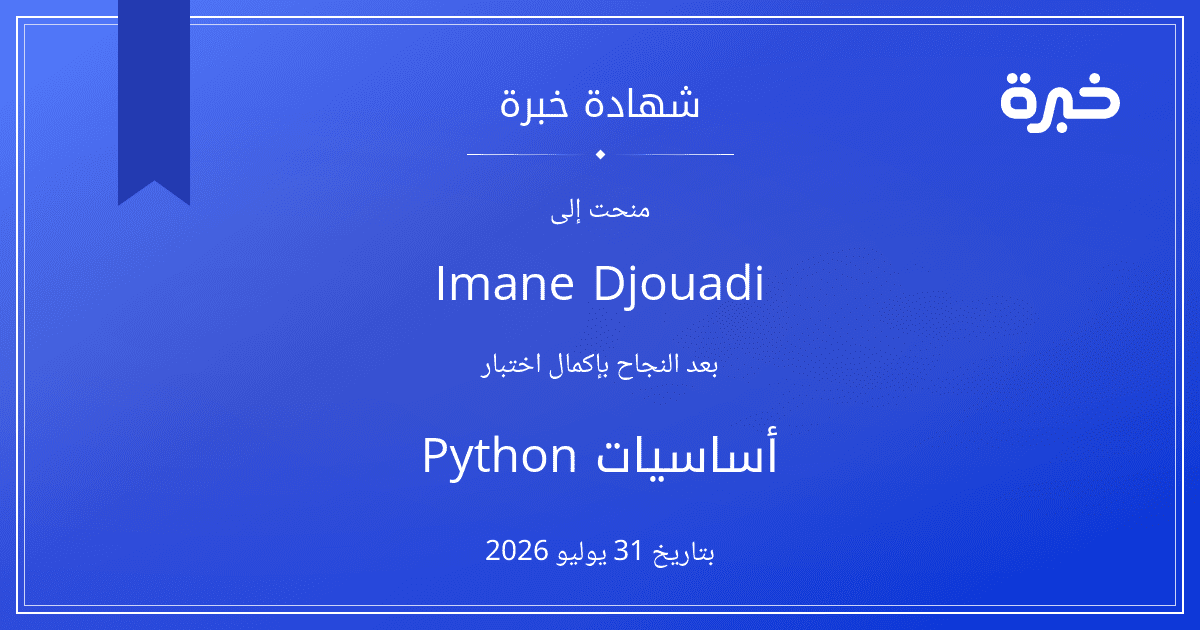 خبرة

شهادة خبرة

منحت إلى

Imane Djouadi

بعد النجاح بإكمال اختبار

أساسيات Python

بتاريخ 31 يوليو 2026